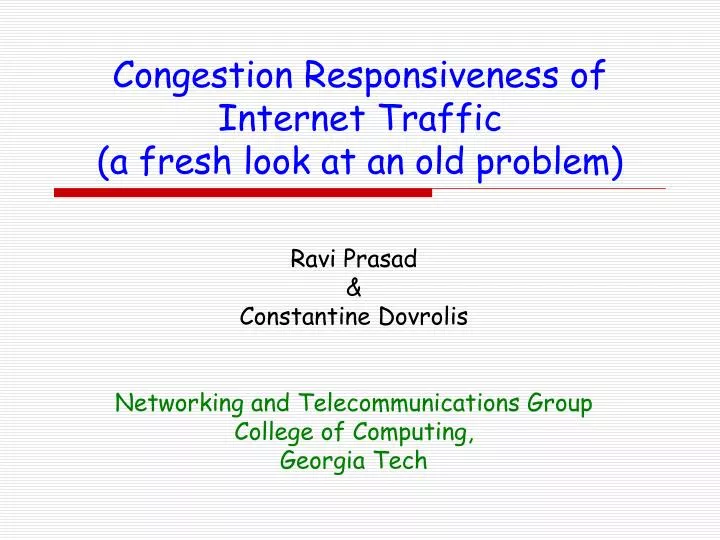 Congestion Responsiveness of Internet Traffic
(a fresh look at an old problem)

Ravi Prasad
&
Constantine Dovrolis

Networking and Telecommunications Group
College of Computing,
Georgia Tech